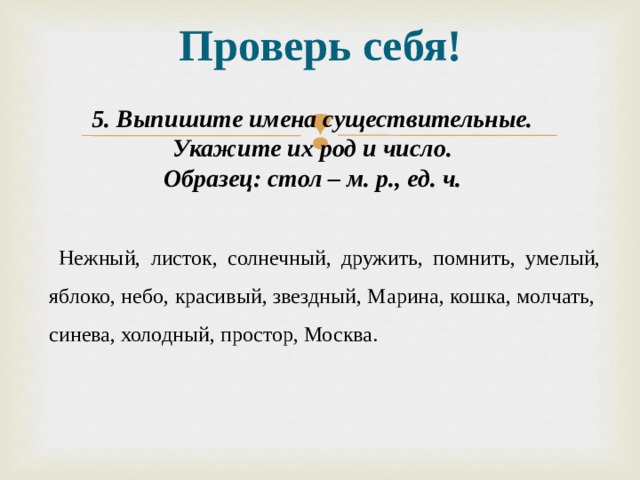 Проверь себя!

5. Выпишите имена существительные. Укажите их род и число. Образец: стол – м. р., ед. ч.

Нежный, листок, солнечный, дружить, помнить, умелый, яблоко, небо, красивый, звездный, Марина, кошка, молчать, синева, холодный, простор, Москва.